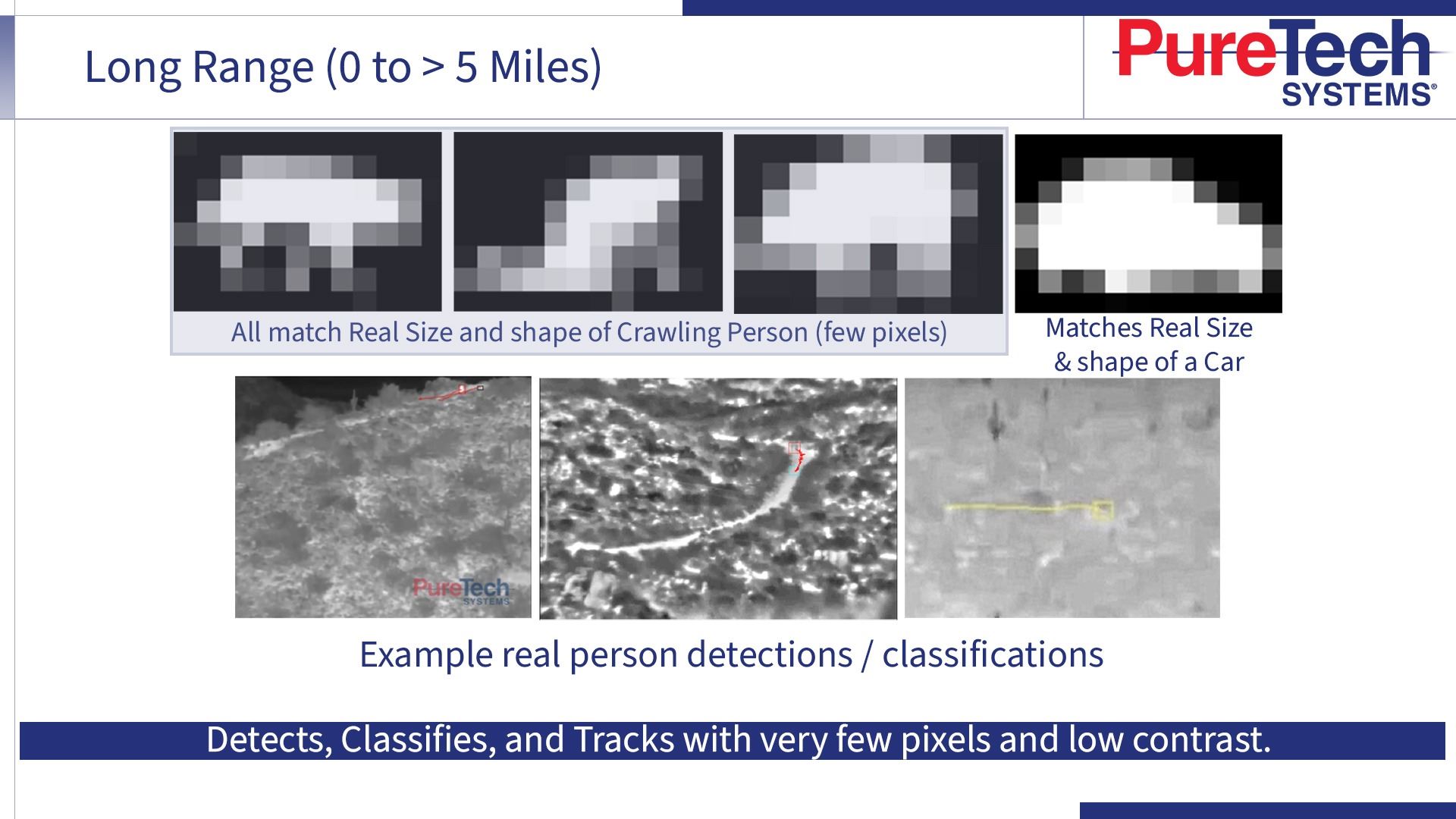 Long Range (0 to > 5 Miles)

PureTech SYSTEMS®

All match Real Size and shape of Crawling Person (few pixels)

Matches Real Size & shape of a Car

PureTech SYSTEMS

Example real person detections / classifications

Detects, Classifies, and Tracks with very few pixels and low contrast.